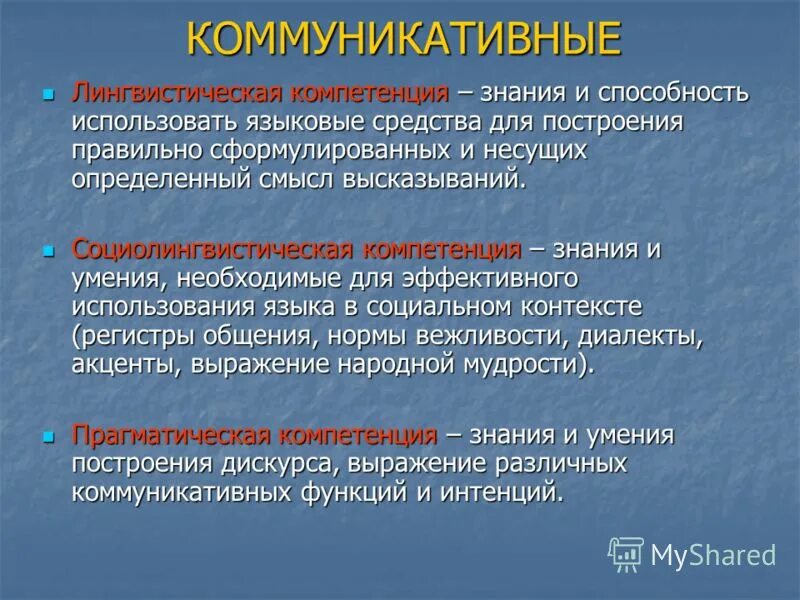 КОММУНИКАТИВНЫЕ

Лингвистическая компетенция – знания и способность использовать языковые средства для построения правильно сформулированных и несущих определенный смысл высказываний.

Социолингвистическая компетенция – знания и умения, необходимые для эффективного использования языка в социальном контексте (регистры общения, нормы вежливости, диалекты, акценты, выражение народной мудрости).

Прагматическая компетенция – знания и умения построения дискурса, выражение различных коммуникативных функций и интенций.

MyShared